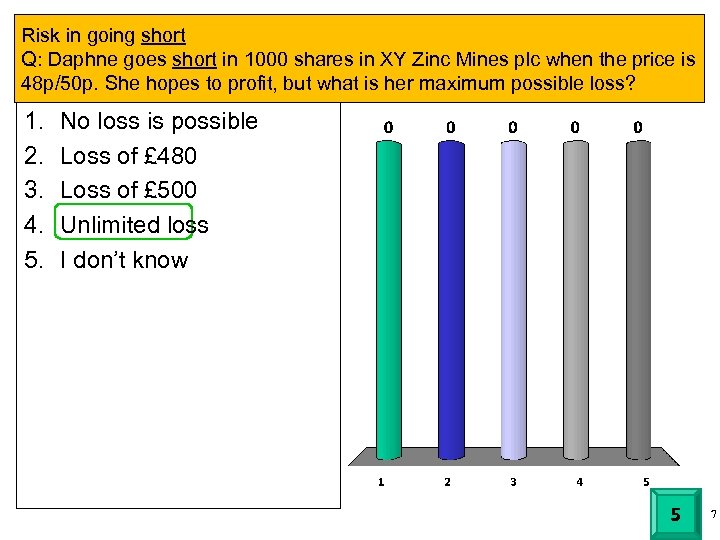 Risk in going short
Q: Daphne goes short in 1000 shares in XY Zinc Mines plc when the price is 48p/50p. She hopes to profit, but what is her maximum possible loss?

1. No loss is possible
2. Loss of £480
3. Loss of £500
4. Unlimited loss
5. I don't know

0 0 0 0 0

1 2 3 4 5

5

7